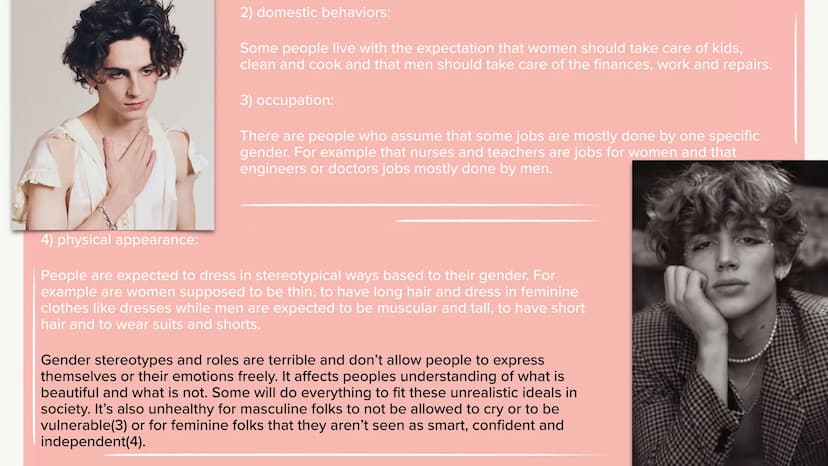 2) domestic behaviors:

Some people live with the expectation that women should take care of kids, clean and cook and that men should take care of the finances, work and repairs.

3) occupation:

There are people who assume that some jobs are mostly done by one specific gender. For example that nurses and teachers are jobs for women and that engineers or doctors jobs mostly done by men.

4) physical appearance:

People are expected to dress in stereotypical ways based to their gender. For example are women supposed to be thin, to have long hair and dress in feminine clothes like dresses while men are expected to be muscular and tall, to have short hair and to wear suits and shorts.

Gender stereotypes and roles are terrible and don't allow people to express themselves or their emotions freely. It affects peoples understanding of what is beautiful and what is not. Some will do everything to fit these unrealistic ideals in society. It's also unhealthy for masculine folks to not be allowed to cry or to be vulnerable(3) or for feminine folks that they aren't seen as smart, confident and independent(4).